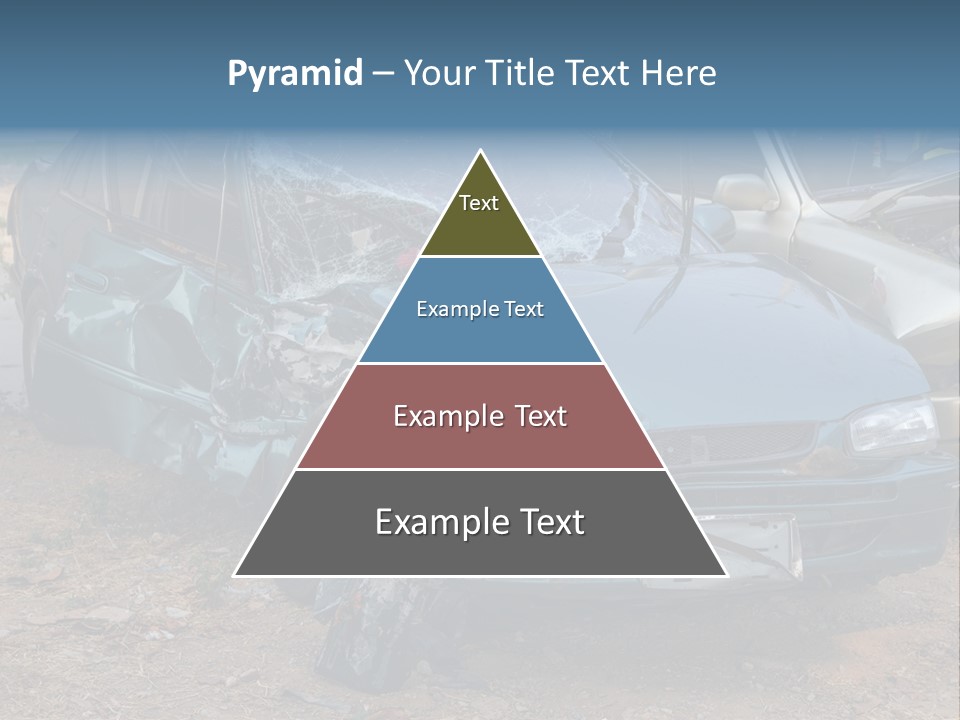 Pyramid – Your Title Text Here

Text

Example Text

Example Text

Example Text